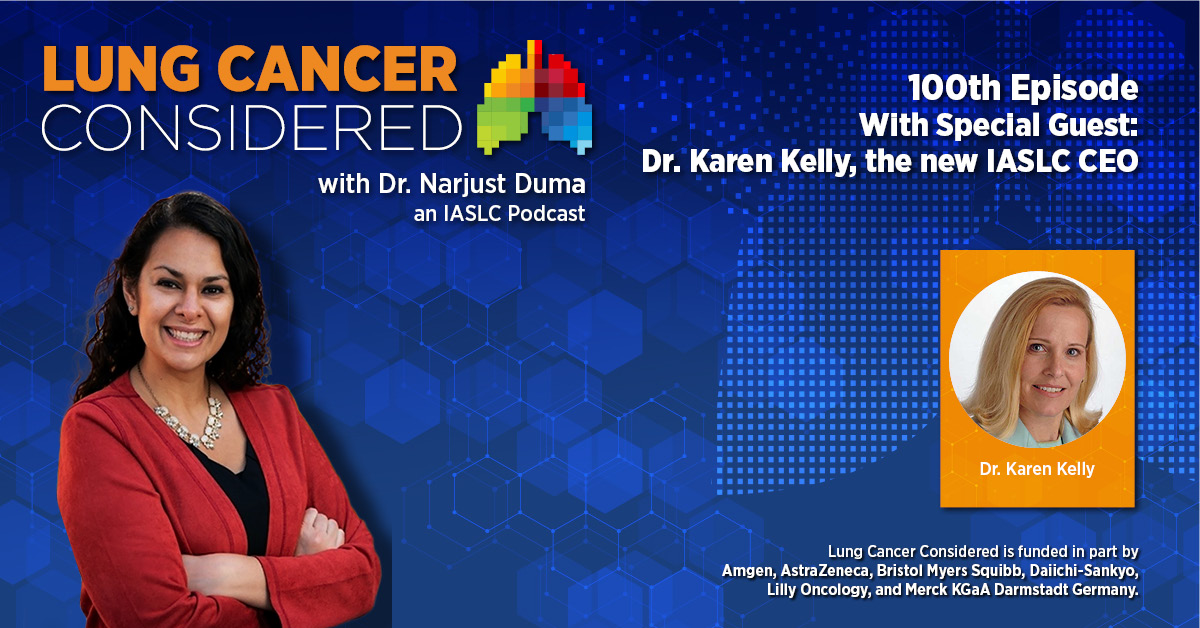 LUNG CANCER CONSIDERED

with Dr. Narjust Duma
an IASLC Podcast

100th Episode
With Special Guest:
Dr. Karen Kelly, the new IASLC CEO

Dr. Karen Kelly

Lung Cancer Considered is funded in part by Amgen, AstraZeneca, Bristol Myers Squibb, Daiichi-Sankyo, Lilly Oncology, and Merck KGaA Darmstadt Germany.